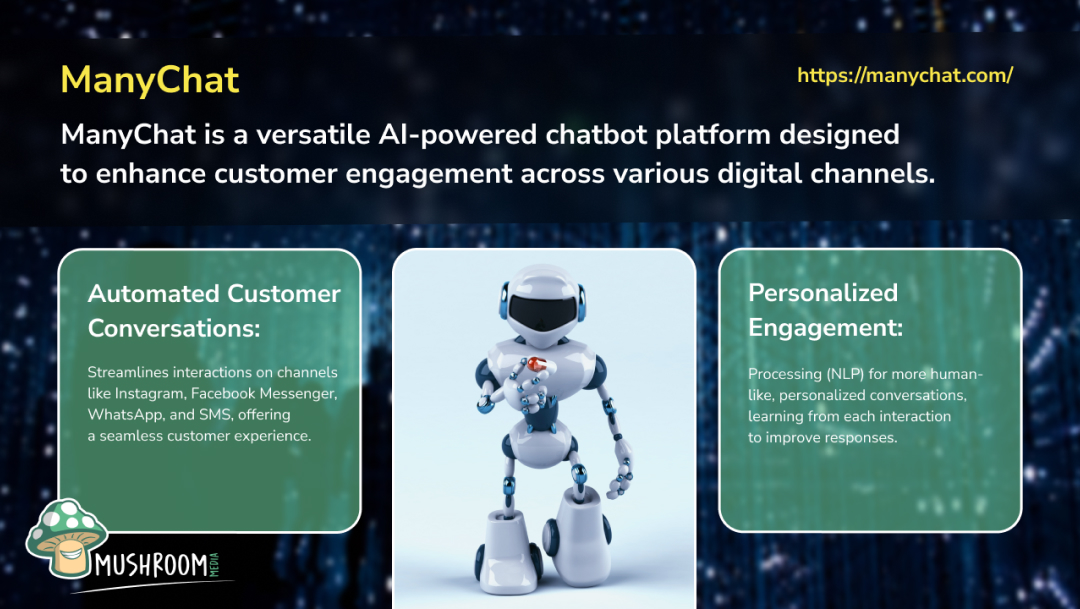 ManyChat

https://manychat.com/

ManyChat is a versatile AI-powered chatbot platform designed to enhance customer engagement across various digital channels.

Automated Customer Conversations:

Streamlines interactions on channels like Instagram, Facebook Messenger, WhatsApp, and SMS, offering a seamless customer experience.

Personalized Engagement:

Processing (NLP) for more human-like, personalized conversations, learning from each interaction to improve responses.

MUSHROOM MEDIA